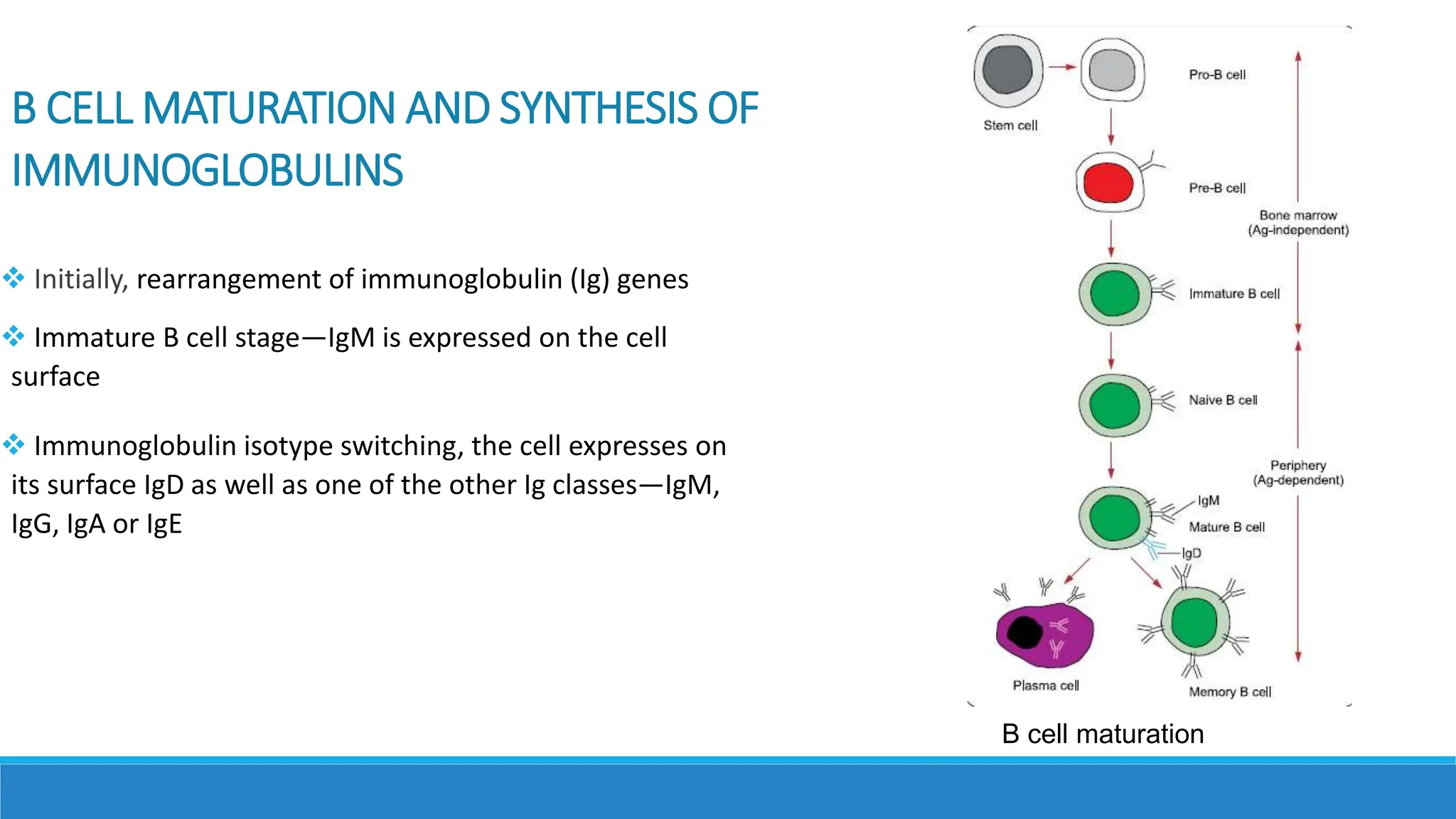 B CELL MATURATION AND SYNTHESIS OF IMMUNOGLOBULINS

❖ Initially, rearrangement of immunoglobulin (Ig) genes

❖ Immature B cell stage—IgM is expressed on the cell surface

❖ Immunoglobulin isotype switching, the cell expresses on its surface IgD as well as one of the other Ig classes—IgM, IgG, IgA or IgE

Stem cell
Pro-B cell
Pre-B cell
Bone marrow (Ag-independent)
Immature B cell
Naive B cell
Periphery (Ag-dependent)
IgM
Mature B cell
IgD
Plasma cell
Memory B cell

B cell maturation